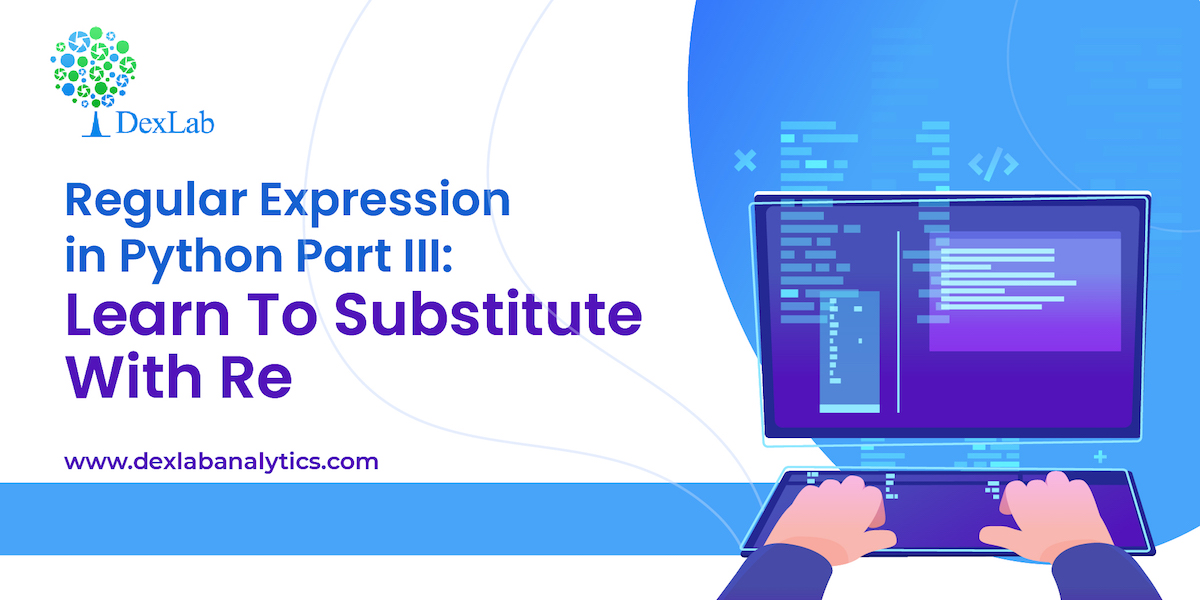 DexLab

Regular Expression in Python Part III: Learn To Substitute With Re

www.dexlabanalytics.com

</>